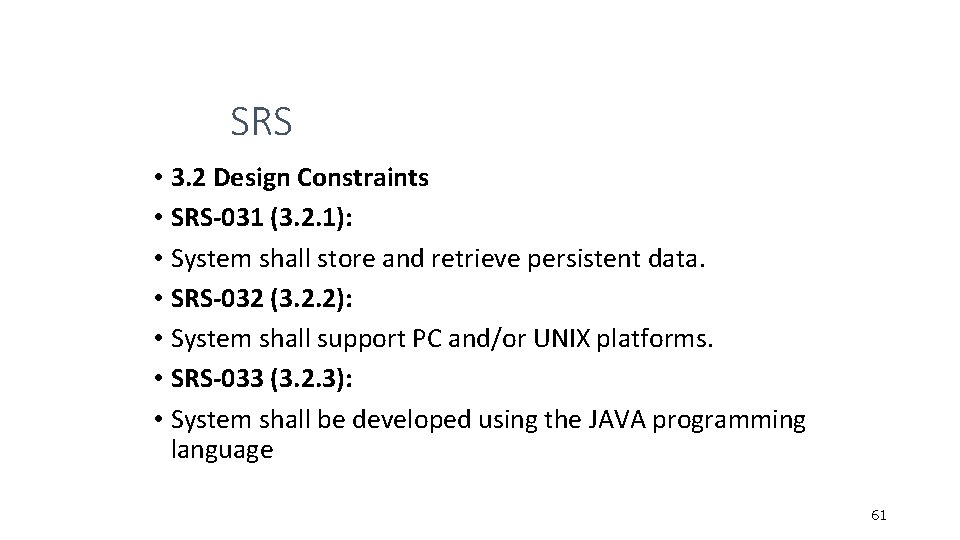 SRS

• 3.2 Design Constraints
• SRS-031 (3.2.1):
• System shall store and retrieve persistent data.
• SRS-032 (3.2.2):
• System shall support PC and/or UNIX platforms.
• SRS-033 (3.2.3):
• System shall be developed using the JAVA programming language

61